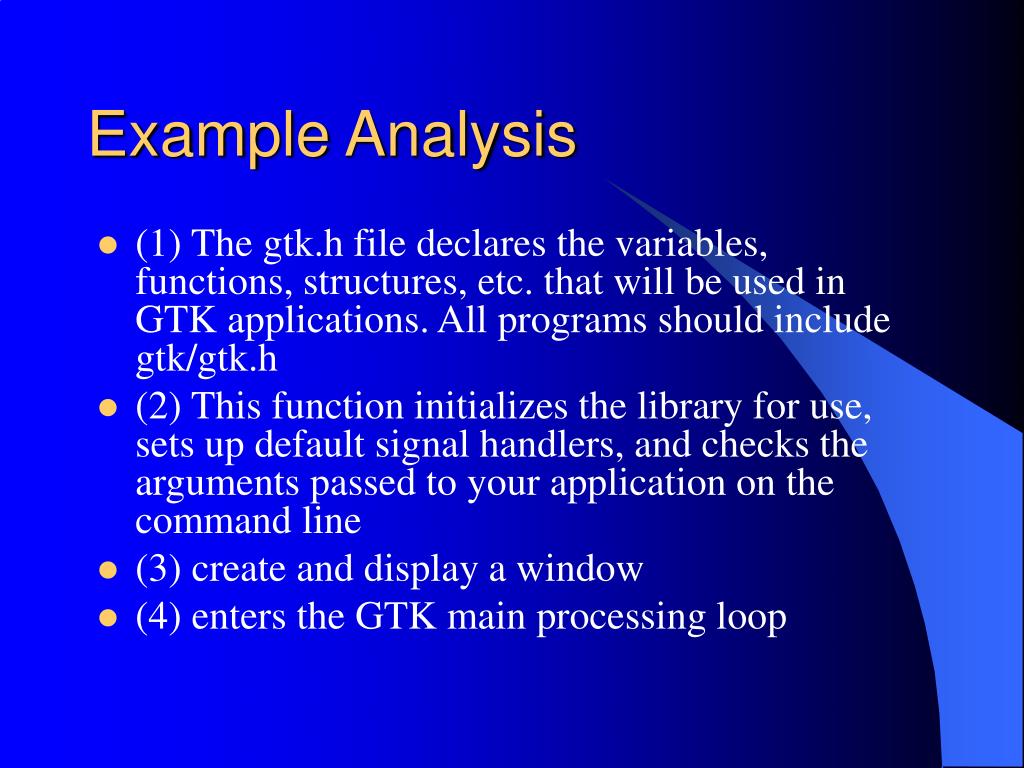 Example Analysis

- (1) The gtk.h file declares the variables, functions, structures, etc. that will be used in GTK applications. All programs should include gtk/gtk.h
- (2) This function initializes the library for use, sets up default signal handlers, and checks the arguments passed to your application on the command line
- (3) create and display a window
- (4) enters the GTK main processing loop